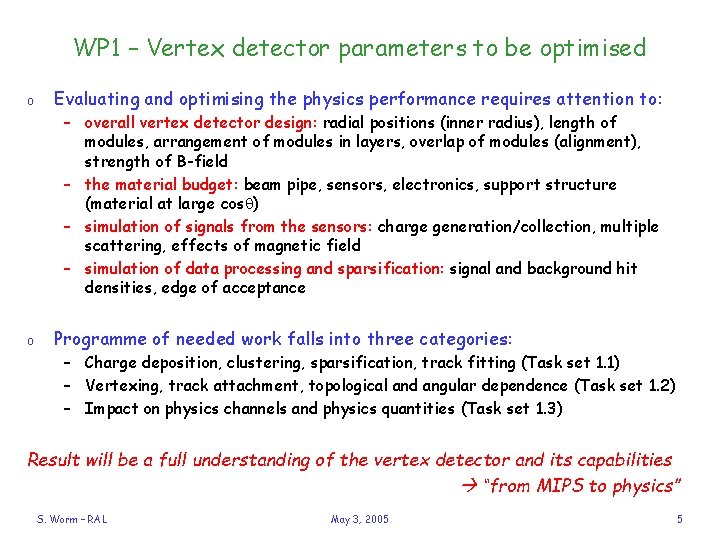 WP1 – Vertex detector parameters to be optimised

o Evaluating and optimising the physics performance requires attention to:
– overall vertex detector design: radial positions (inner radius), length of modules, arrangement of modules in layers, overlap of modules (alignment), strength of B-field
– the material budget: beam pipe, sensors, electronics, support structure (material at large cos$\theta$)
– simulation of signals from the sensors: charge generation/collection, multiple scattering, effects of magnetic field
– simulation of data processing and sparsification: signal and background hit densities, edge of acceptance

o Programme of needed work falls into three categories:
– Charge deposition, clustering, sparsification, track fitting (Task set 1.1)
– Vertexing, track attachment, topological and angular dependence (Task set 1.2)
– Impact on physics channels and physics quantities (Task set 1.3)

Result will be a full understanding of the vertex detector and its capabilities
→ "from MIPS to physics"

S. Worm – RAL May 3, 2005 5